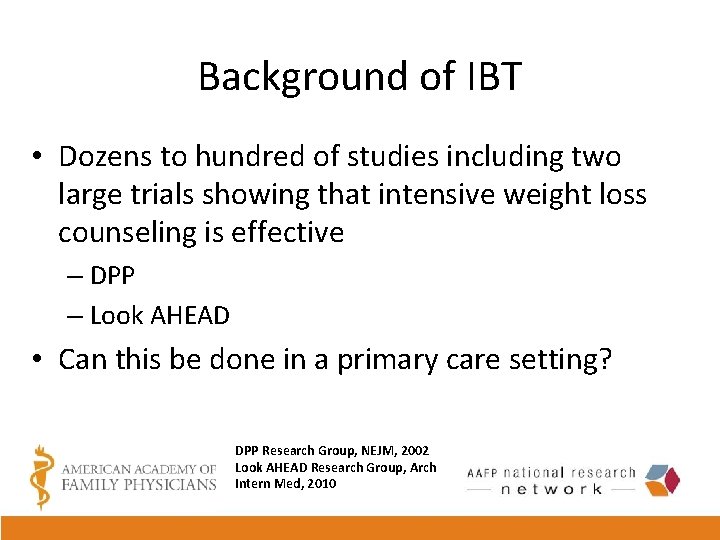 Background of IBT

• Dozens to hundred of studies including two large trials showing that intensive weight loss counseling is effective
– DPP
– Look AHEAD
• Can this be done in a primary care setting?

AMERICAN ACADEMY OF FAMILY PHYSICIANS

DPP Research Group, NEJM, 2002
Look AHEAD Research Group, Arch Intern Med, 2010

AAFP national research network